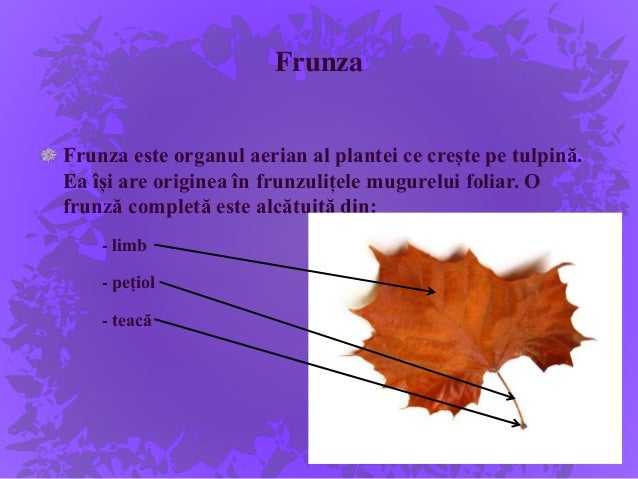 Frunza

Frunza este organul aerian al plantei ce crește pe tulpină. Ea își are originea în frunzulițele mugurelui foliar. O frunză completă este alcătuită din:

- limb

- pețiol

- teacă